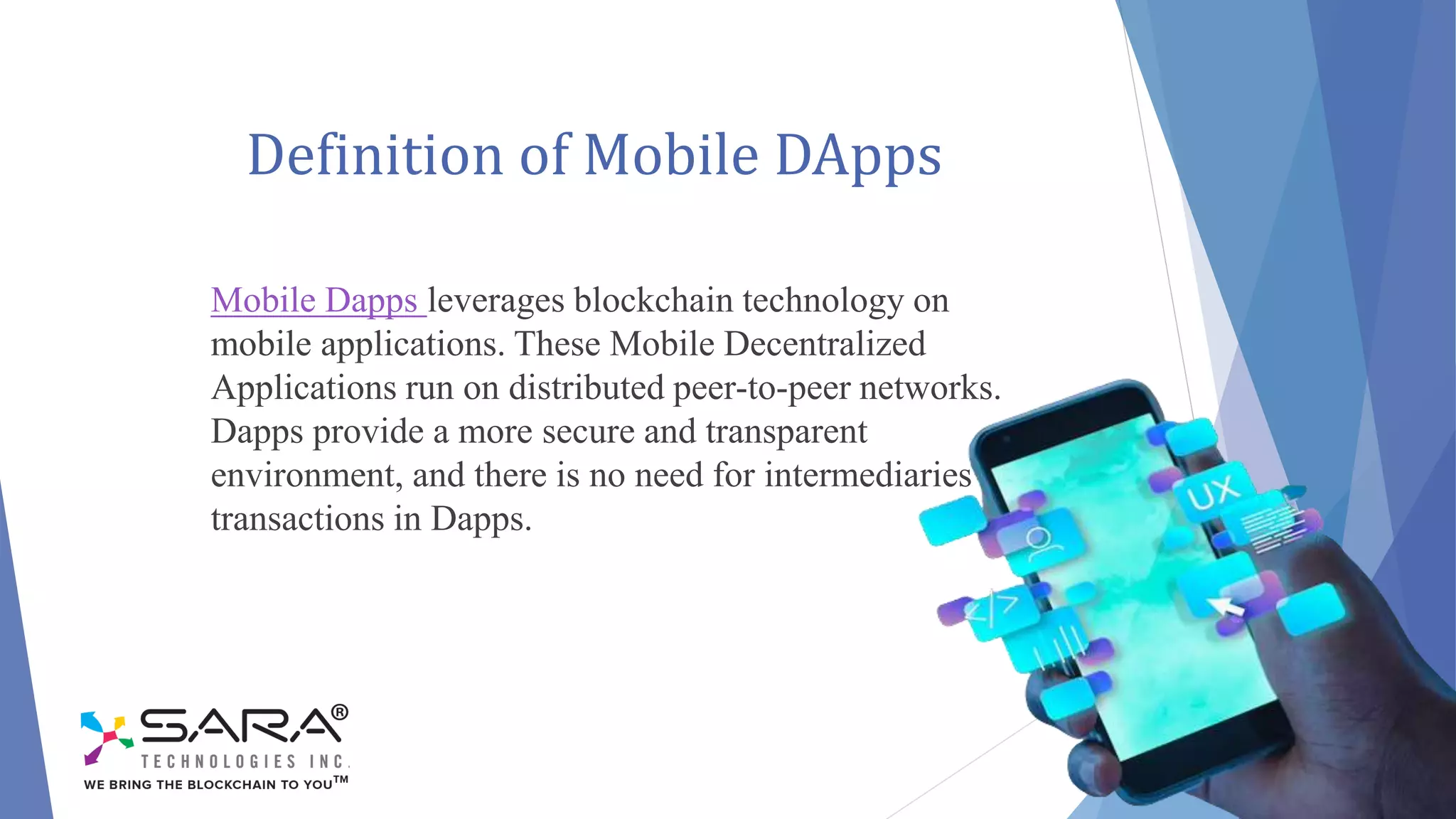 Definition of Mobile DApps

Mobile Dapps leverages blockchain technology on mobile applications. These Mobile Decentralized Applications run on distributed peer-to-peer networks. Dapps provide a more secure and transparent environment, and there is no need for intermediaries transactions in Dapps.

UX

</>

SARA®
TECHNOLOGIES INC.
WE BRING THE BLOCKCHAIN TO YOU™